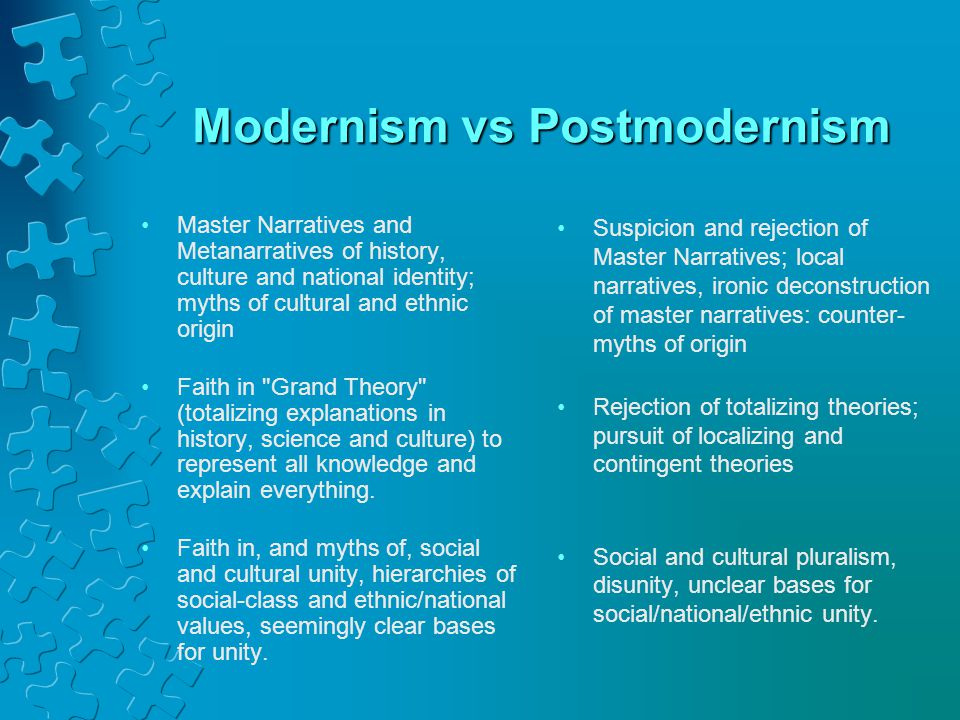 Modernism vs Postmodernism

• Master Narratives and Metanarratives of history, culture and national identity; myths of cultural and ethnic origin

• Faith in "Grand Theory" (totalizing explanations in history, science and culture) to represent all knowledge and explain everything.

• Faith in, and myths of, social and cultural unity, hierarchies of social-class and ethnic/national values, seemingly clear bases for unity.

• Suspicion and rejection of Master Narratives; local narratives, ironic deconstruction of master narratives: counter-myths of origin

• Rejection of totalizing theories; pursuit of localizing and contingent theories

• Social and cultural pluralism, disunity, unclear bases for social/national/ethnic unity.